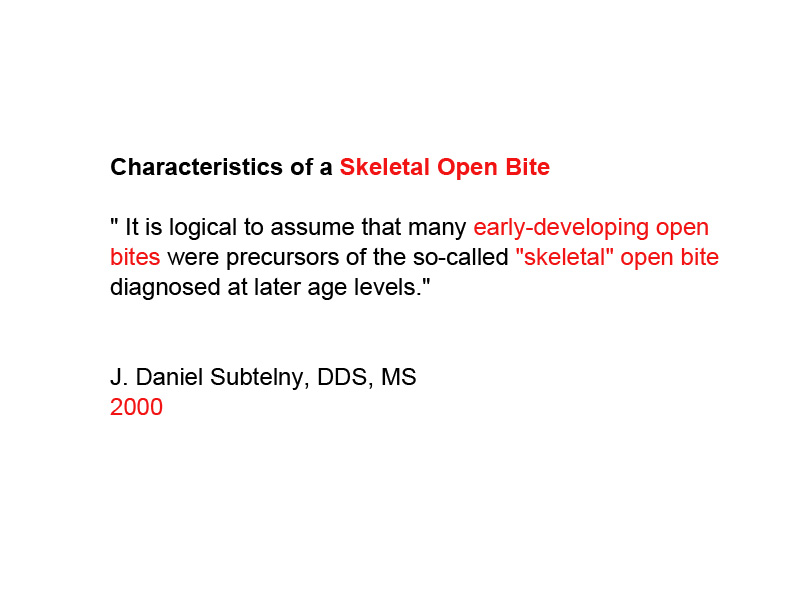 Characteristics of a Skeletal Open Bite

" It is logical to assume that many early-developing open bites were precursors of the so-called "skeletal" open bite diagnosed at later age levels."

J. Daniel Subtelny, DDS, MS
2000